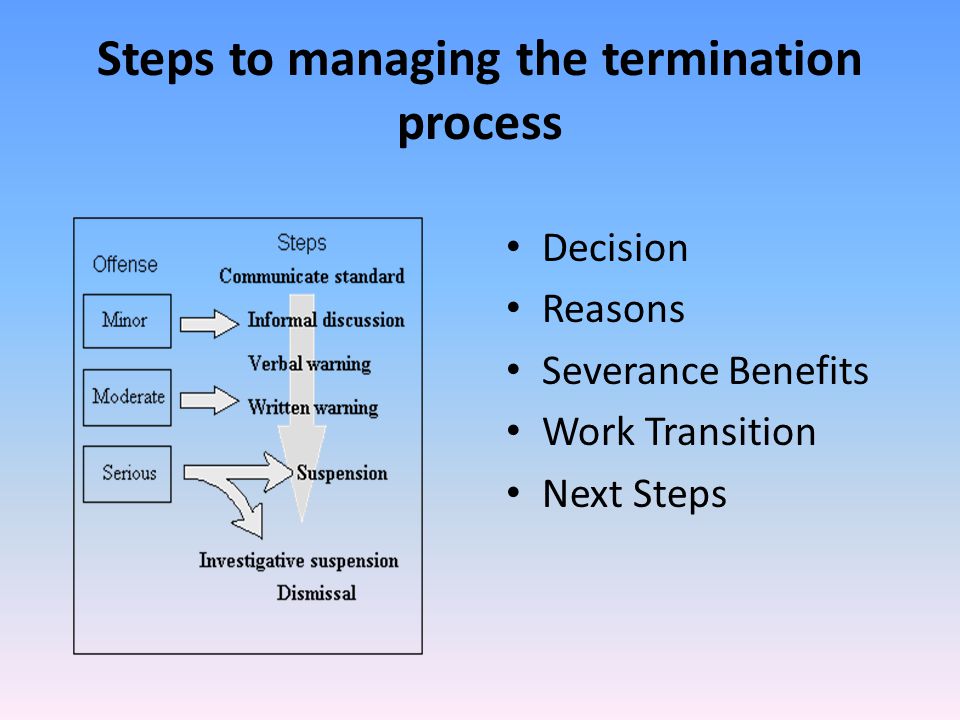 Steps to managing the termination process

Offense

Minor

Moderate

Serious

Steps

Communicate standard

Informal discussion

Verbal warning

Written warning

Suspension

Investigative suspension

Dismissal

• Decision
• Reasons
• Severance Benefits
• Work Transition
• Next Steps